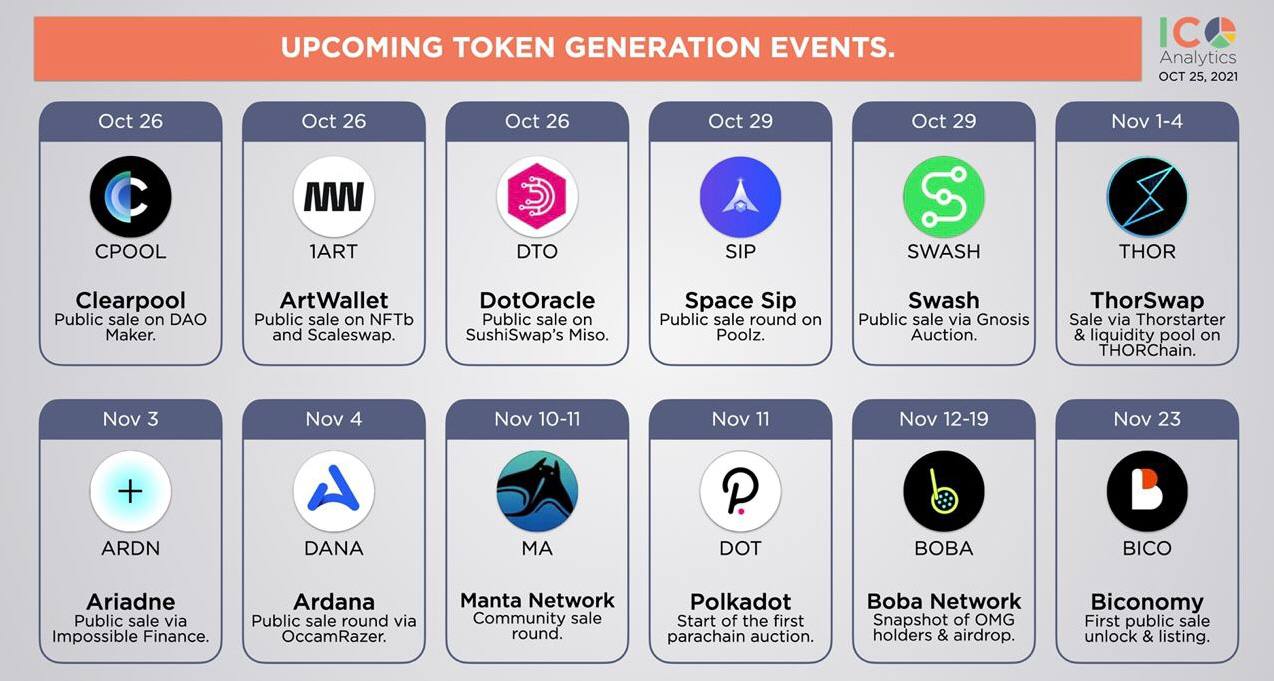 UPCOMING TOKEN GENERATION EVENTS.

ICO Analytics
OCT 25, 2021

Oct 26
CPOOL
Clearpool
Public sale on DAO Maker.

Oct 26
1ART
ArtWallet
Public sale on NFTb and Scaleswap.

Oct 26
DTO
DotOracle
Public sale on SushiSwap's Miso.

Oct 29
SIP
Space Sip
Public sale round on Poolz.

Oct 29
SWASH
Swash
Public sale via Gnosis Auction.

Nov 1-4
THOR
ThorSwap
Sale via Thorstarter & liquidity pool on THORChain.

Nov 3
ARDN
Ariadne
Public sale via Impossible Finance.

Nov 4
DANA
Ardana
Public sale round via OccamRazer.

Nov 10-11
MA
Manta Network
Community sale round.

Nov 11
DOT
Polkadot
Start of the first parachain auction.

Nov 12-19
BOBA
Boba Network
Snapshot of OMG holders & airdrop.

Nov 23
BICO
Biconomy
First public sale unlock & listing.